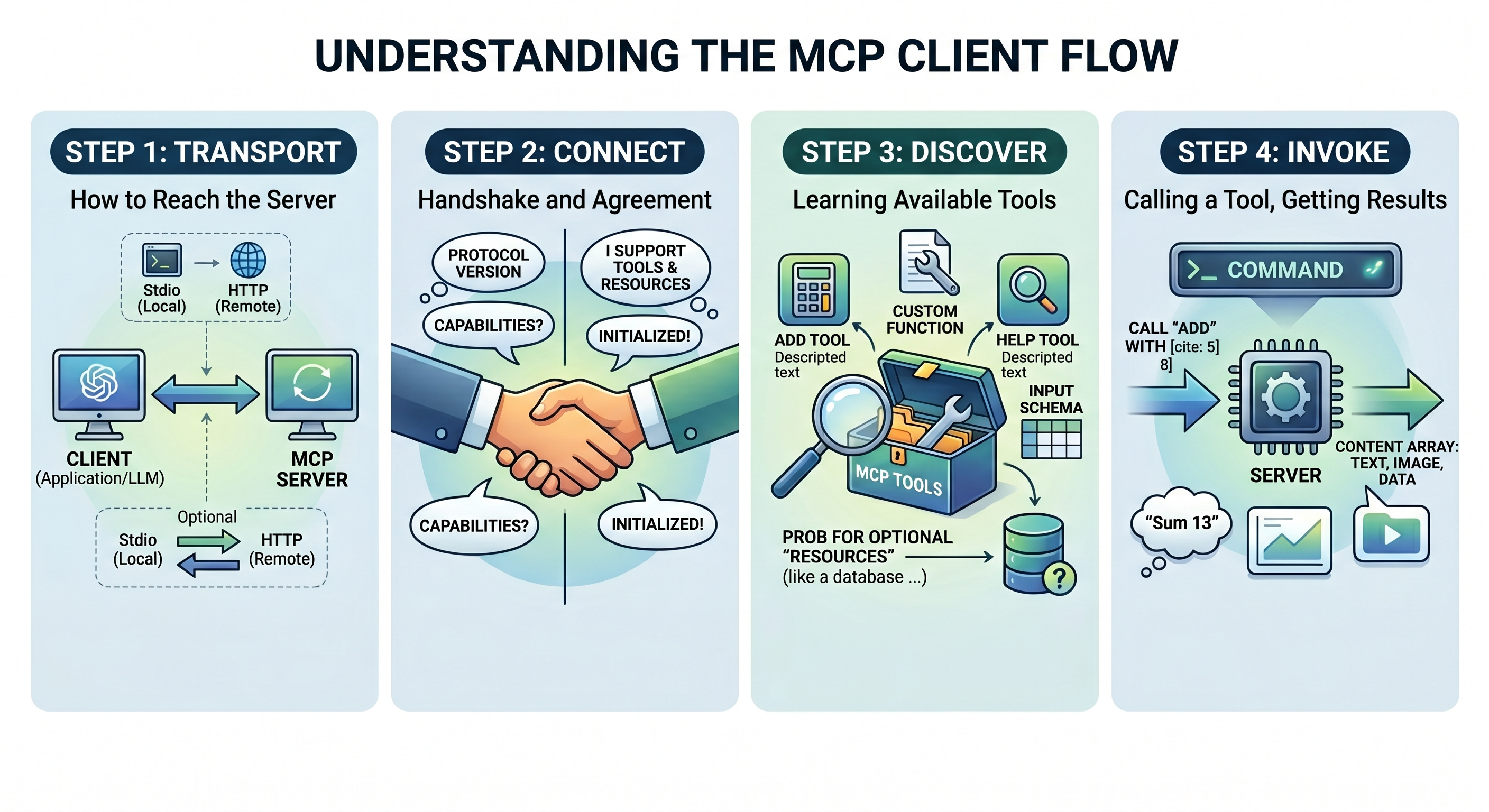 UNDERSTANDING THE MCP CLIENT FLOW

STEP 1: TRANSPORT

How to Reach the Server

Stdio (Local)

HTTP (Remote)

CLIENT (Application/LLM)

MCP SERVER

Optional

Stdio (Local)

HTTP (Remote)

STEP 2: CONNECT

Handshake and Agreement

PROTOCOL VERSION

I SUPPORT TOOLS & RESOURCES

CAPABILITIES?

INITIALIZED!

CAPABILITIES?

INITIALIZED!

STEP 3: DISCOVER

Learning Available Tools

ADD TOOL
Descripted text

CUSTOM FUNCTION

HELP TOOL
Descripted text

INPUT SCHEMA

MCP TOOLS

PROB FOR OPTIONAL "RESOURCES" (like a database ...)

STEP 4: INVOKE

Calling a Tool, Getting Results

>_ COMMAND

CALL "ADD" WITH [cite: 5] 8]

SERVER

CONTENT ARRAY: TEXT, IMAGE, DATA

"Sum 13"